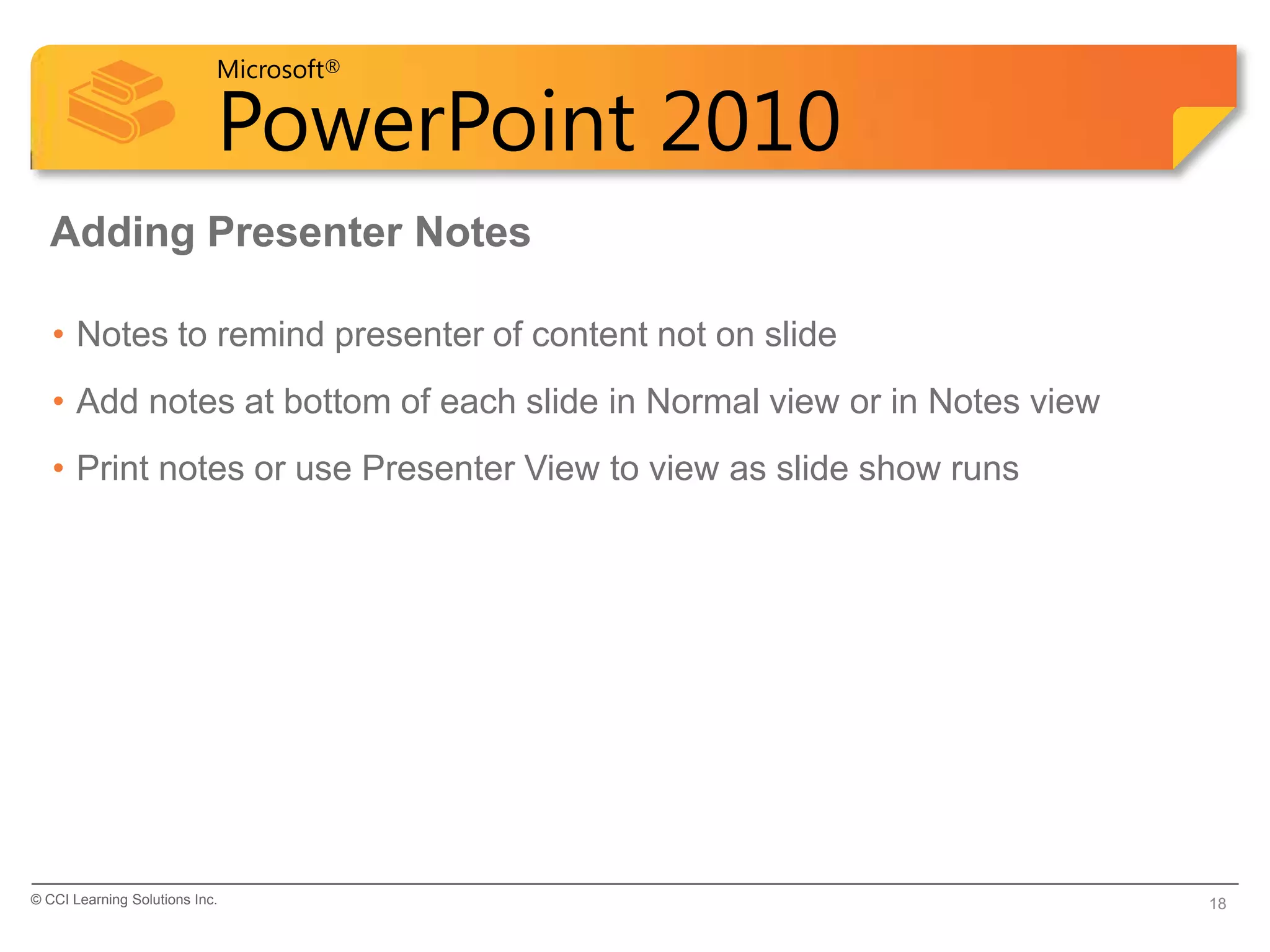 Microsoft®
PowerPoint 2010

Adding Presenter Notes

• Notes to remind presenter of content not on slide
• Add notes at bottom of each slide in Normal view or in Notes view
• Print notes or use Presenter View to view as slide show runs

© CCI Learning Solutions Inc.

18